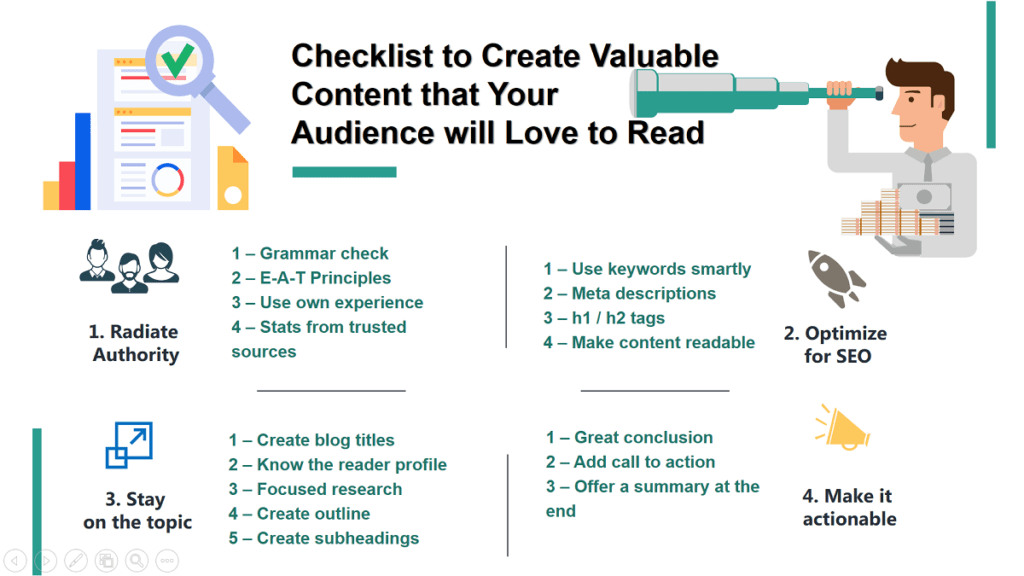 Checklist to Create Valuable Content that Your Audience will Love to Read

1. Radiate Authority

1 – Grammar check
2 – E-A-T Principles
3 – Use own experience
4 – Stats from trusted sources

1 – Use keywords smartly
2 – Meta descriptions
3 – h1 / h2 tags
4 – Make content readable

2. Optimize for SEO

3. Stay on the topic

1 – Create blog titles
2 – Know the reader profile
3 – Focused research
4 – Create outline
5 – Create subheadings

1 – Great conclusion
2 – Add call to action
3 – Offer a summary at the end

4. Make it actionable